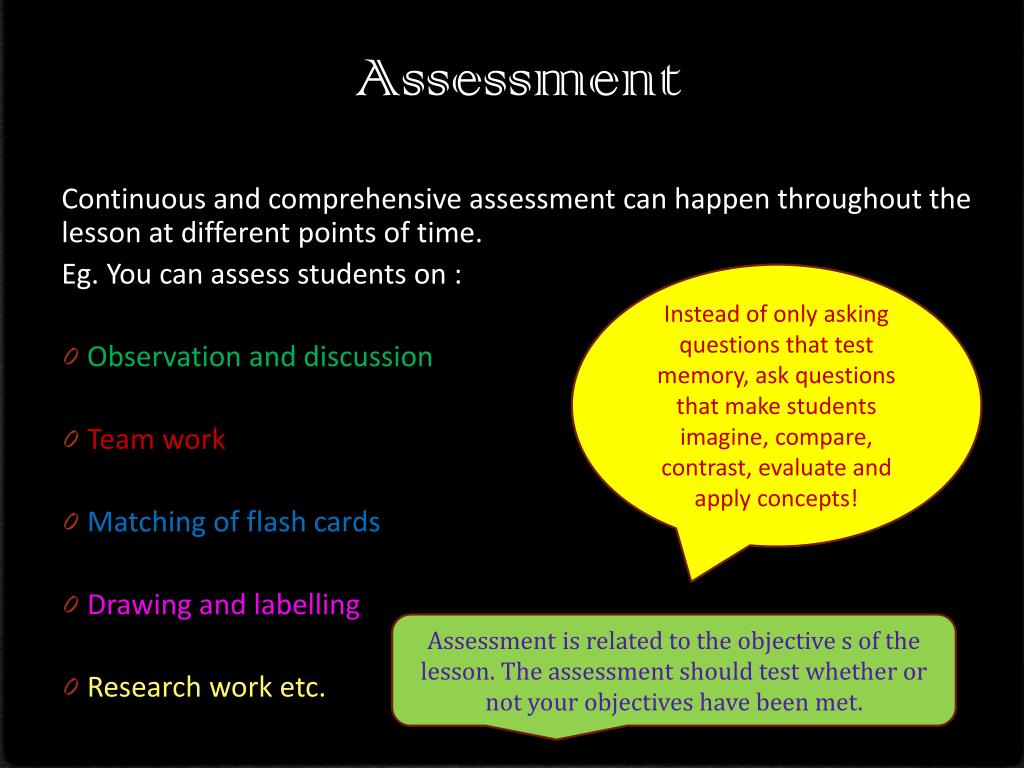 Assessment

Continuous and comprehensive assessment can happen throughout the lesson at different points of time.

Eg. You can assess students on :

0 Observation and discussion

0 Team work

0 Matching of flash cards

0 Drawing and labelling

0 Research work etc.

Instead of only asking questions that test memory, ask questions that make students imagine, compare, contrast, evaluate and apply concepts!

Assessment is related to the objective s of the lesson. The assessment should test whether or not your objectives have been met.